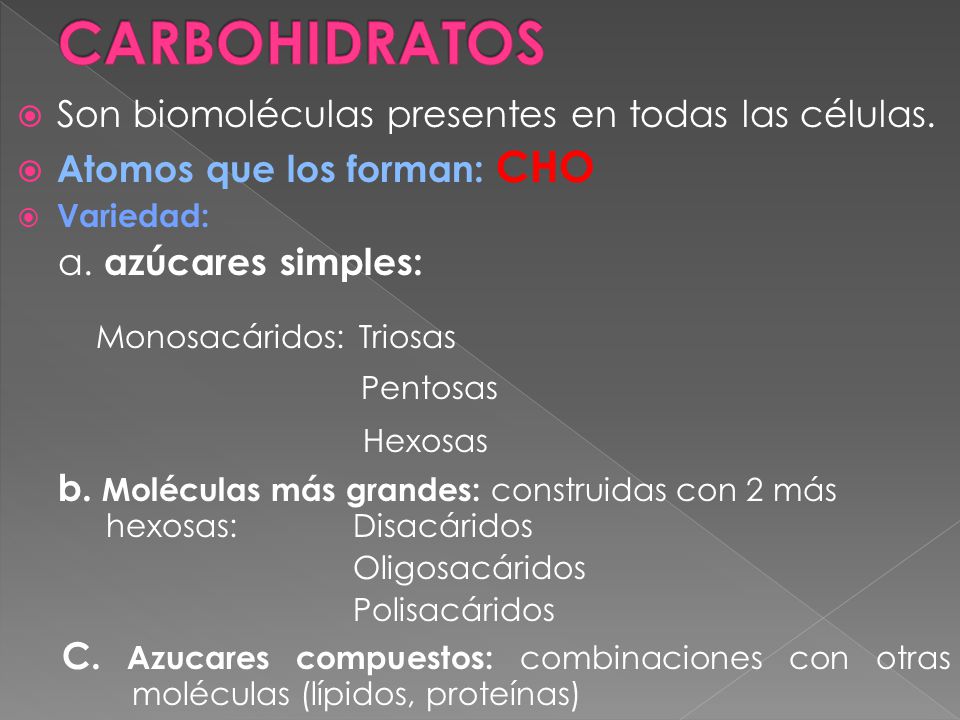 CARBOHIDRATOS

Son biomoléculas presentes en todas las células.

Atomos que los forman: CHO

Variedad:

a. azúcares simples:

Monosacáridos: Triosas

Pentosas

Hexosas

b. Moléculas más grandes: construidas con 2 más hexosas: Disacáridos

Oligosacáridos

Polisacáridos

C. Azucares compuestos: combinaciones con otras moléculas (lípidos, proteínas)